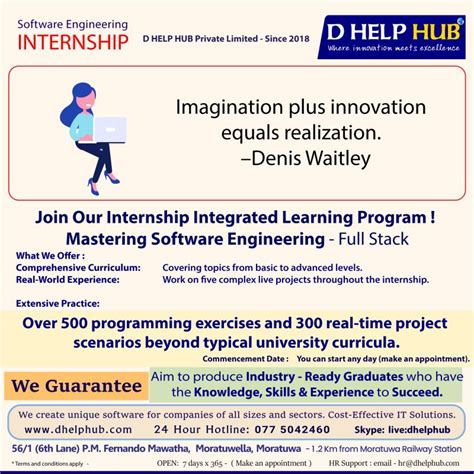 Software Engineering
INTERNSHIP

D HELP HUB Private Limited - Since 2018

D HELP HUB
Where innovation meets excellence

Imagination plus innovation equals realization.
–Denis Waitley

Join Our Internship Integrated Learning Program !
Mastering Software Engineering - Full Stack

What We Offer :
Comprehensive Curriculum: Covering topics from basic to advanced levels.
Real-World Experience: Work on five complex live projects throughout the internship.

Extensive Practice:
Over 500 programming exercises and 300 real-time project scenarios beyond typical university curricula.

Commencement Date : You can start any day (make an appointment).

We Guarantee

Aim to produce Industry - Ready Graduates who have the Knowledge, Skills & Experience to Succeed.

We create unique software for companies of all sizes and sectors. Cost-Effective IT Solutions.
www.dhelphub.com 24 Hour Hotline: 077 5042460 Skype: live:dhelphub

56/1 (6th Lane) P.M. Fernando Mawatha, Moratuwella, Moratuwa - 1.2 Km from Moratuwa Railway Station

* Terms and conditions apply - OPEN: 7 days x 365 - ( Make an appointment ) HR Support : email - hr@dhelphub.com